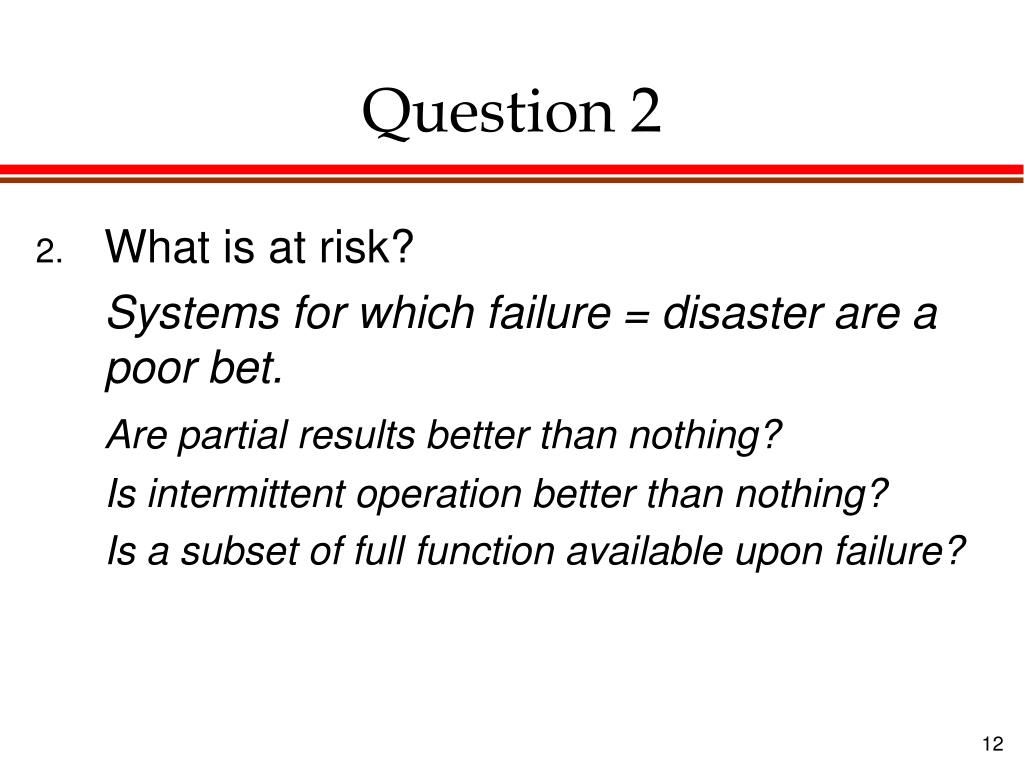 Question 2

2. What is at risk?

Systems for which failure = disaster are a poor bet.

Are partial results better than nothing?

Is intermittent operation better than nothing?

Is a subset of full function available upon failure?

12